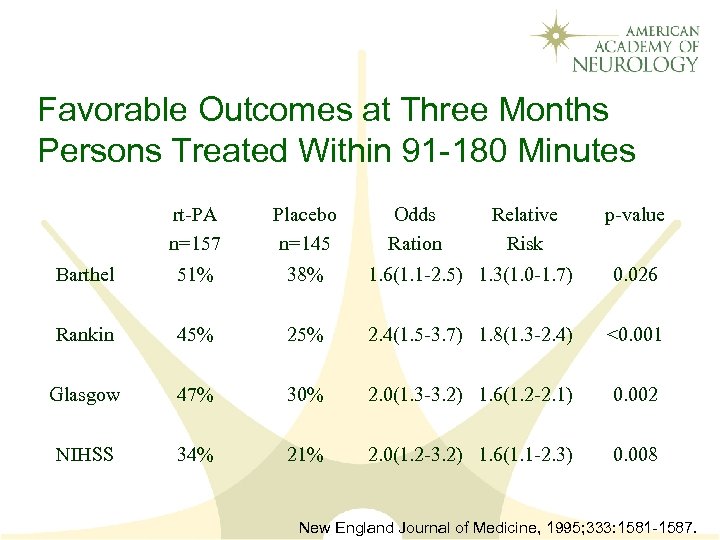 AMERICAN ACADEMY OF NEUROLOGY

Favorable Outcomes at Three Months
Persons Treated Within 91-180 Minutes

| | rt-PA n=157 | Placebo n=145 | Odds Ration | Relative Risk | p-value |
|---|---|---|---|---|---|
| Barthel | 51% | 38% | 1.6(1.1-2.5) | 1.3(1.0-1.7) | 0.026 |
| Rankin | 45% | 25% | 2.4(1.5-3.7) | 1.8(1.3-2.4) | <0.001 |
| Glasgow | 47% | 30% | 2.0(1.3-3.2) | 1.6(1.2-2.1) | 0.002 |
| NIHSS | 34% | 21% | 2.0(1.2-3.2) | 1.6(1.1-2.3) | 0.008 |

New England Journal of Medicine, 1995;333:1581-1587.